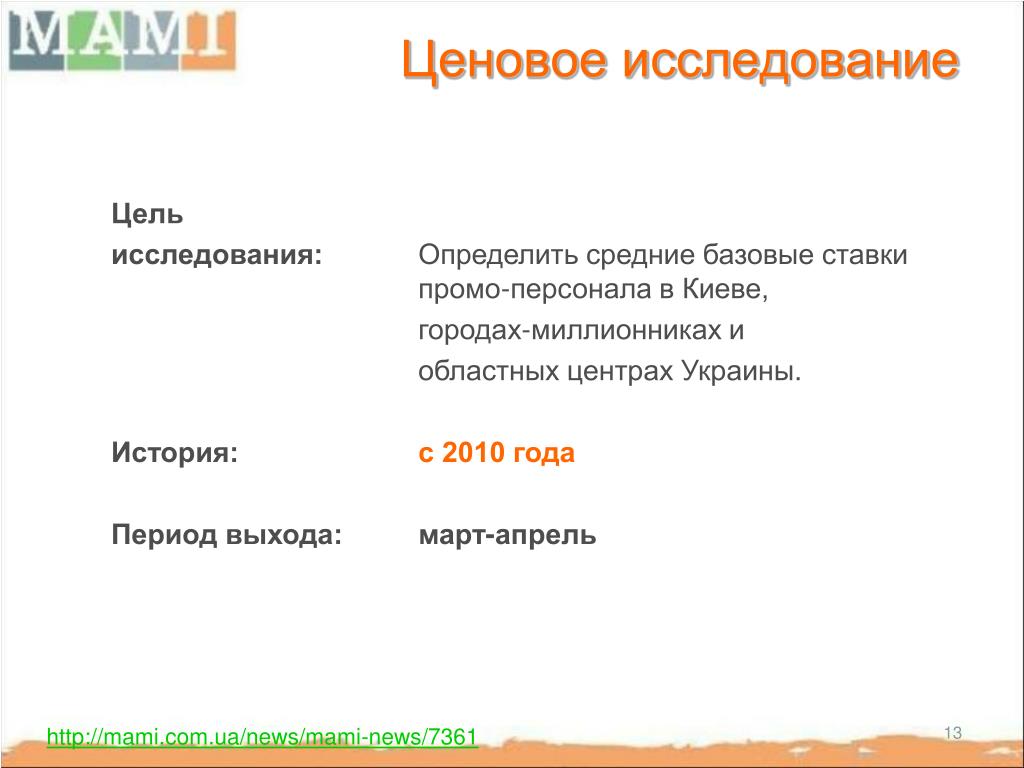 MAMI

Ценовое исследование

Цель исследования: Определить средние базовые ставки промо-персонала в Киеве, городах-миллионниках и областных центрах Украины.

История: с 2010 года

Период выхода: март-апрель

http://mami.com.ua/news/mami-news/7361

13